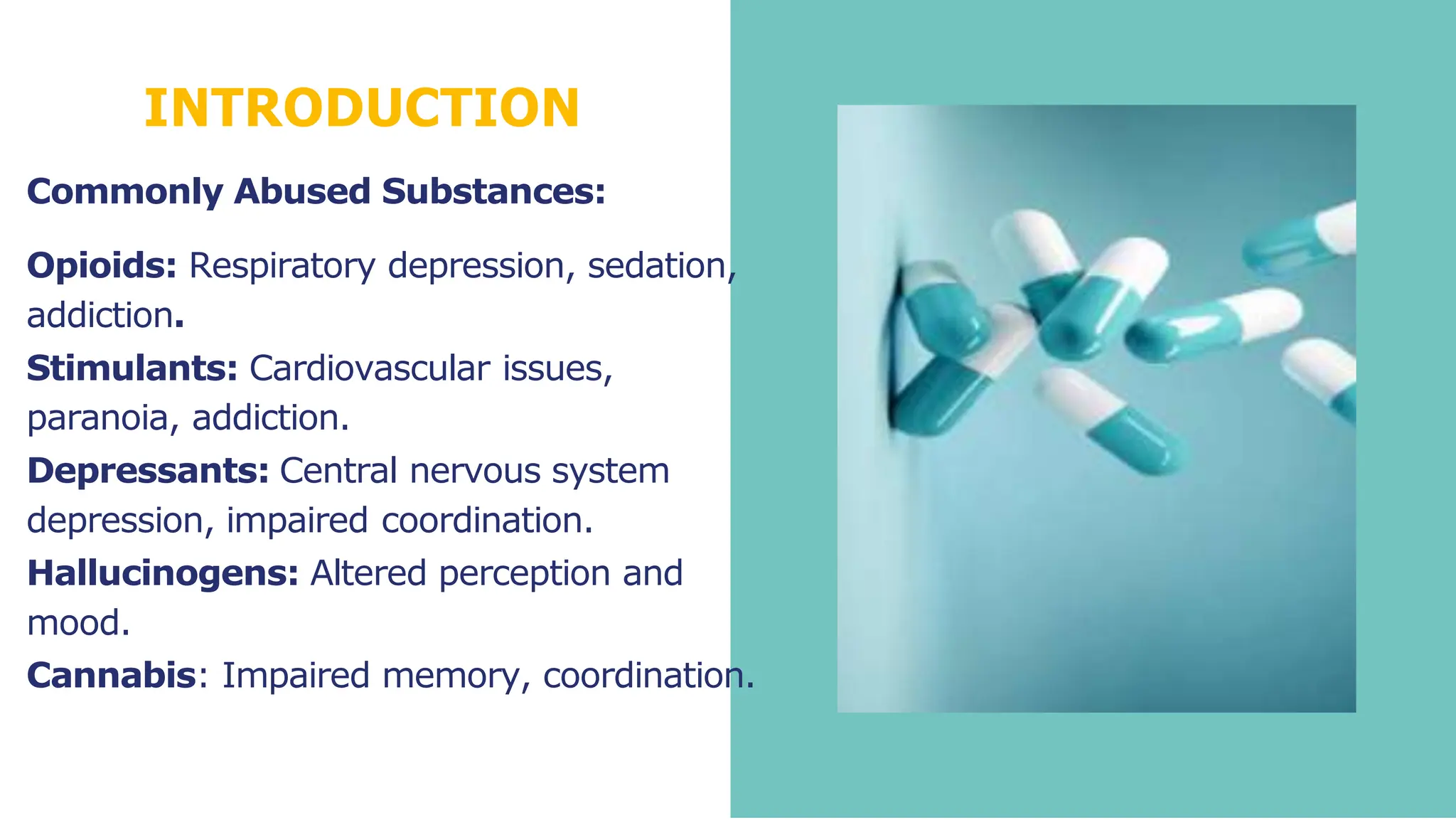 INTRODUCTION

Commonly Abused Substances:

Opioids: Respiratory depression, sedation, addiction.

Stimulants: Cardiovascular issues, paranoia, addiction.

Depressants: Central nervous system depression, impaired coordination.

Hallucinogens: Altered perception and mood.

Cannabis: Impaired memory, coordination.